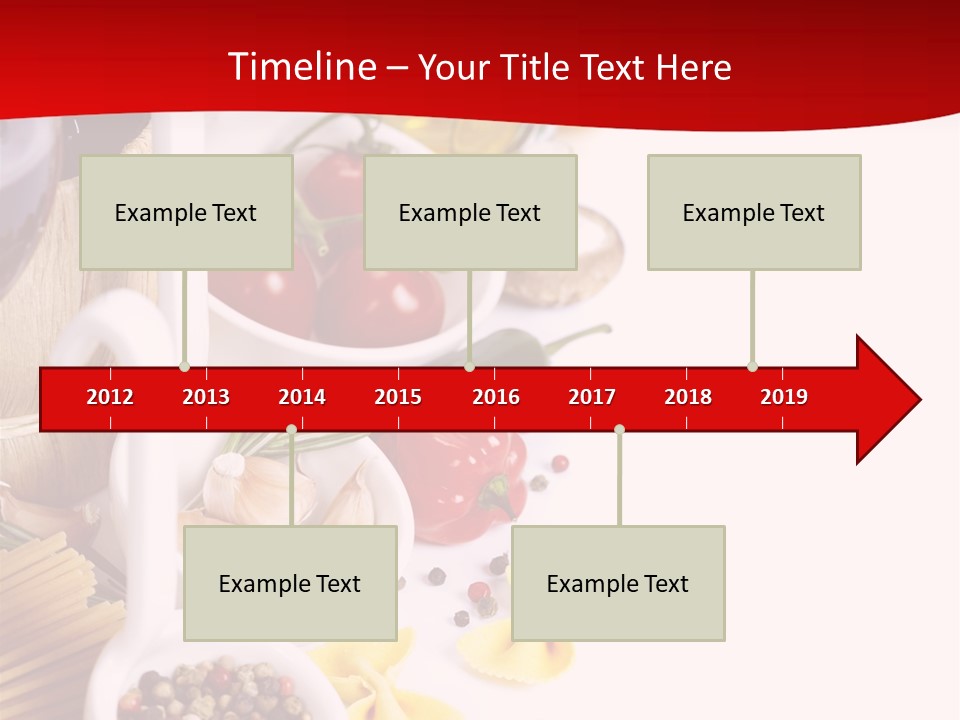 Timeline – Your Title Text Here

Example Text

Example Text

Example Text

2012 2013 2014 2015 2016 2017 2018 2019

Example Text

Example Text